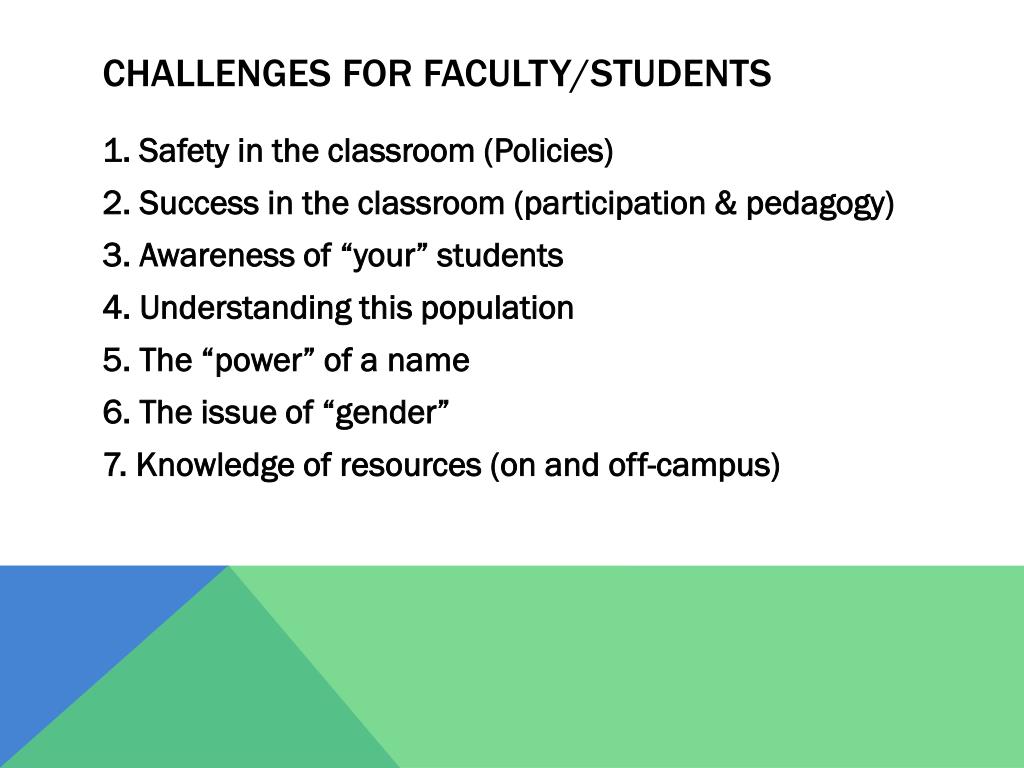 CHALLENGES FOR FACULTY/STUDENTS

1. Safety in the classroom (Policies)
2. Success in the classroom (participation & pedagogy)
3. Awareness of “your” students
4. Understanding this population
5. The “power” of a name
6. The issue of “gender”
7. Knowledge of resources (on and off-campus)